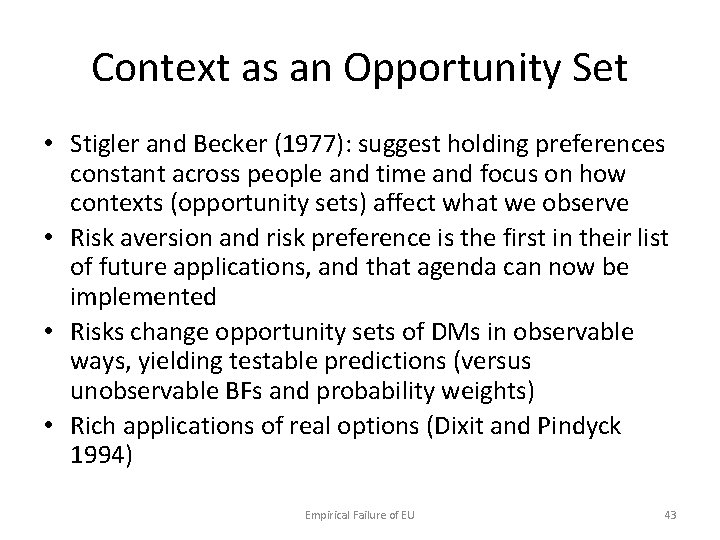 Context as an Opportunity Set

• Stigler and Becker (1977): suggest holding preferences constant across people and time and focus on how contexts (opportunity sets) affect what we observe
• Risk aversion and risk preference is the first in their list of future applications, and that agenda can now be implemented
• Risks change opportunity sets of DMs in observable ways, yielding testable predictions (versus unobservable BFs and probability weights)
• Rich applications of real options (Dixit and Pindyck 1994)

Empirical Failure of EU

43